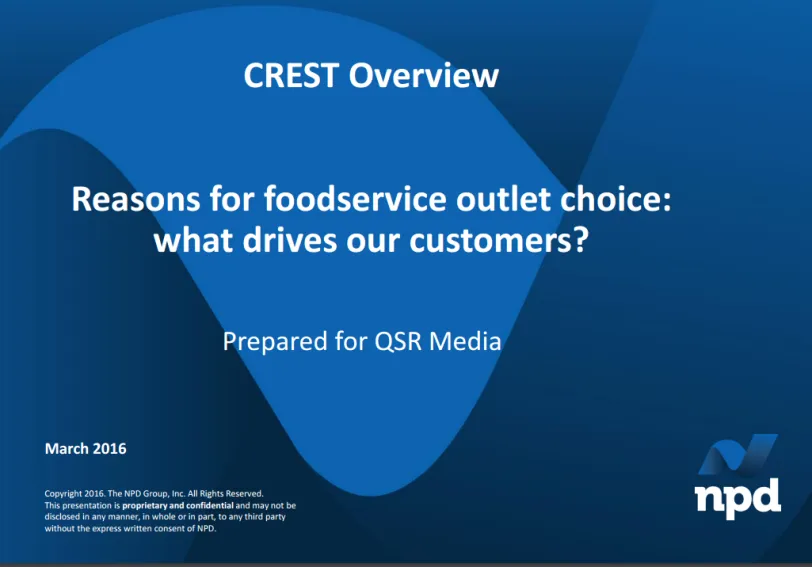 CREST Overview

Reasons for foodservice outlet choice: what drives our customers?

Prepared for QSR Media

March 2016

Copyright 2016. The NPD Group, Inc. All Rights Reserved. This presentation is proprietary and confidential and may not be disclosed in any manner, in whole or in part, to any third party without the express written consent of NPD.

npd